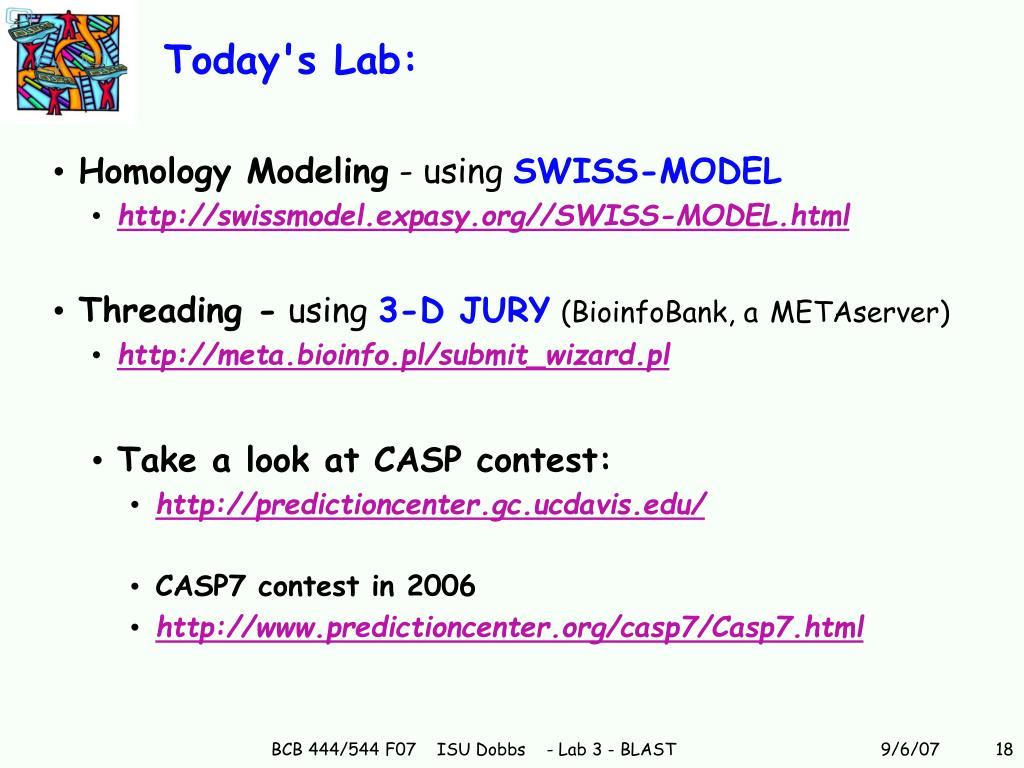 Today's Lab:

• Homology Modeling - using SWISS-MODEL
  • http://swissmodel.expasy.org//SWISS-MODEL.html

• Threading - using 3-D JURY (BioinfoBank, a METAserver)
  • http://meta.bioinfo.pl/submit_wizard.pl

  • Take a look at CASP contest:
    • http://predictioncenter.gc.ucdavis.edu/

    • CASP7 contest in 2006
    • http://www.predictioncenter.org/casp7/Casp7.html

BCB 444/544 F07 ISU Dobbs - Lab 3 - BLAST 9/6/07 18